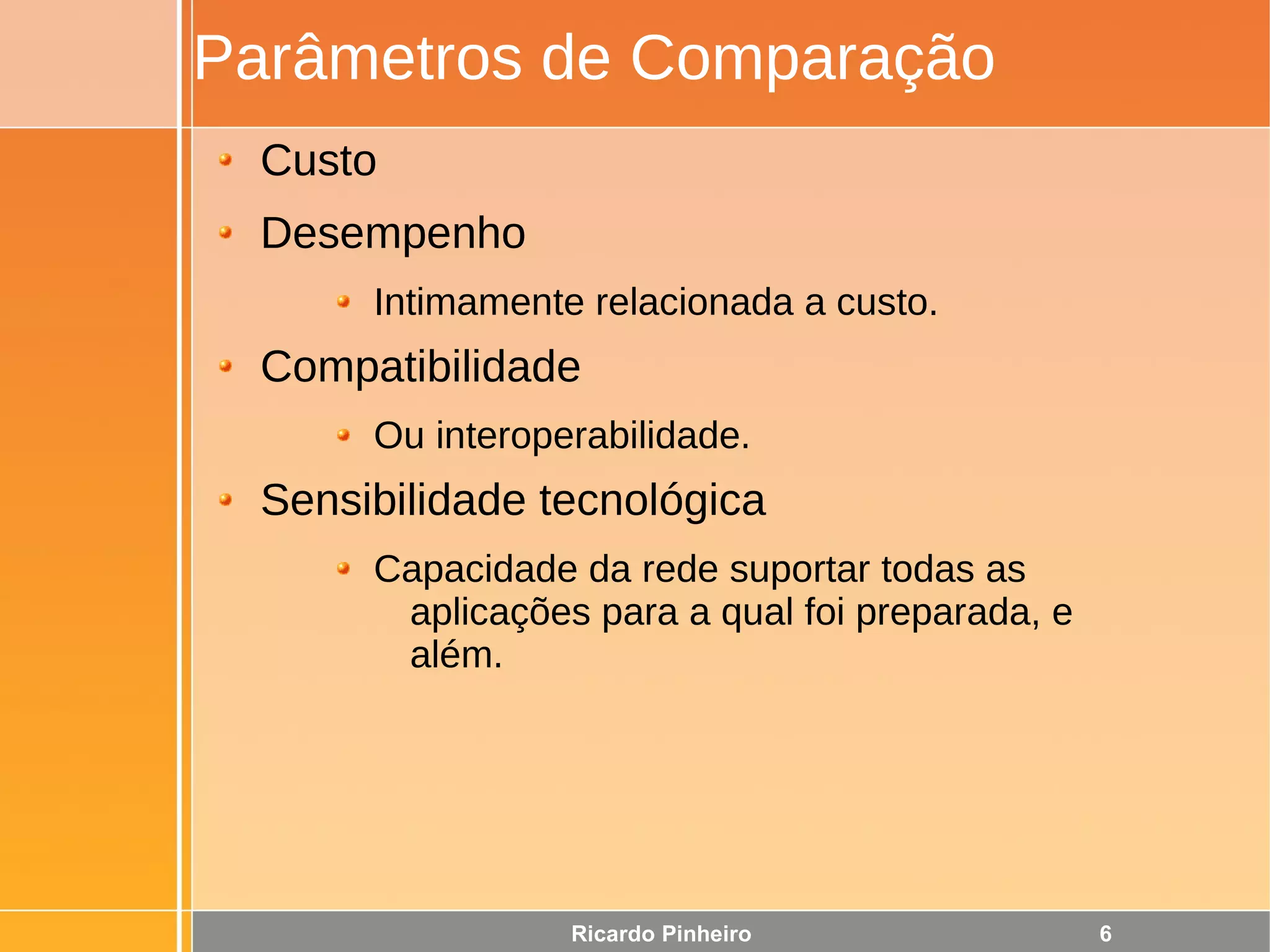 Parâmetros de Comparação

- Custo
- Desempenho
  - Intimamente relacionada a custo.
- Compatibilidade
  - Ou interoperabilidade.
- Sensibilidade tecnológica
  - Capacidade da rede suportar todas as aplicações para a qual foi preparada, e além.

Ricardo Pinheiro

6